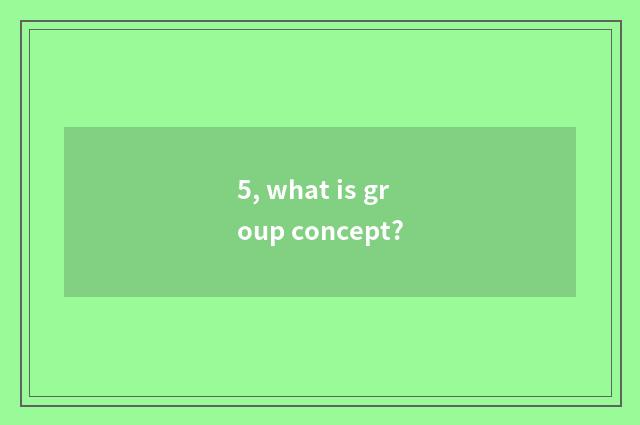 5, what is group concept?